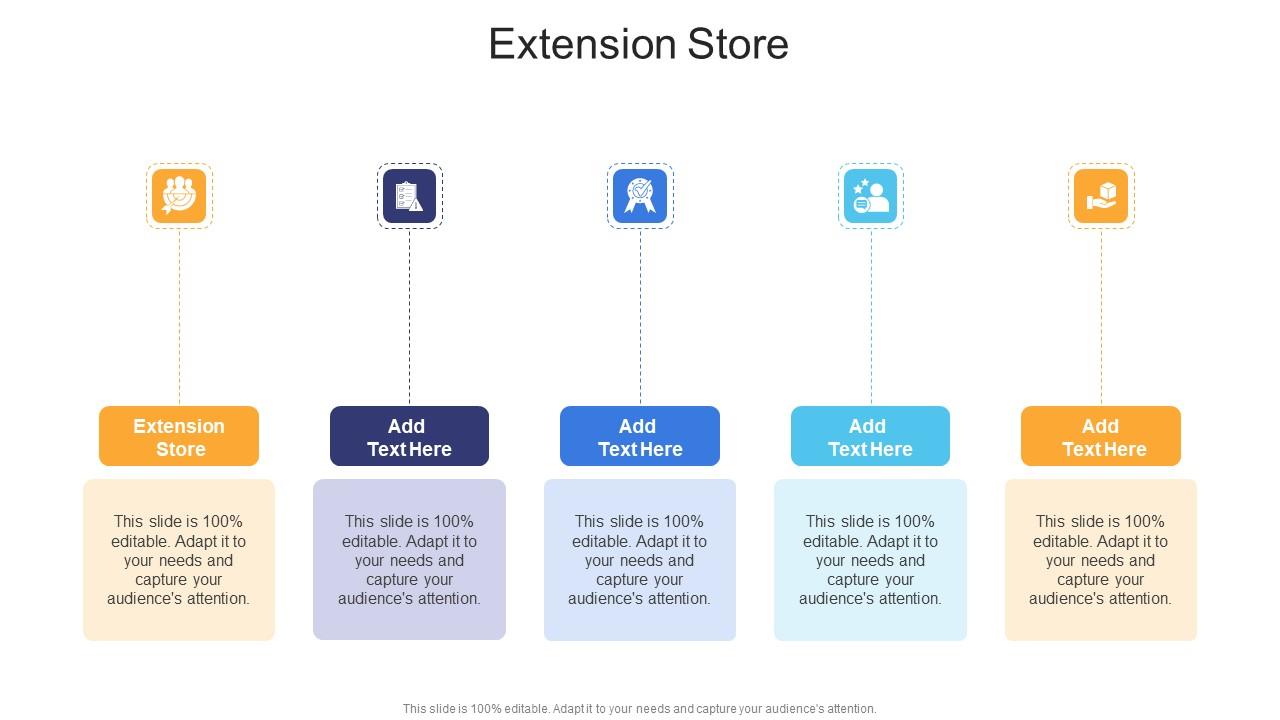 Extension Store

Extension Store

This slide is 100% editable. Adapt it to your needs and capture your audience's attention.

Add Text Here

This slide is 100% editable. Adapt it to your needs and capture your audience's attention.

Add Text Here

This slide is 100% editable. Adapt it to your needs and capture your audience's attention.

Add Text Here

This slide is 100% editable. Adapt it to your needs and capture your audience's attention.

Add Text Here

This slide is 100% editable. Adapt it to your needs and capture your audience's attention.

This slide is 100% editable. Adapt it to your needs and capture your audience's attention.